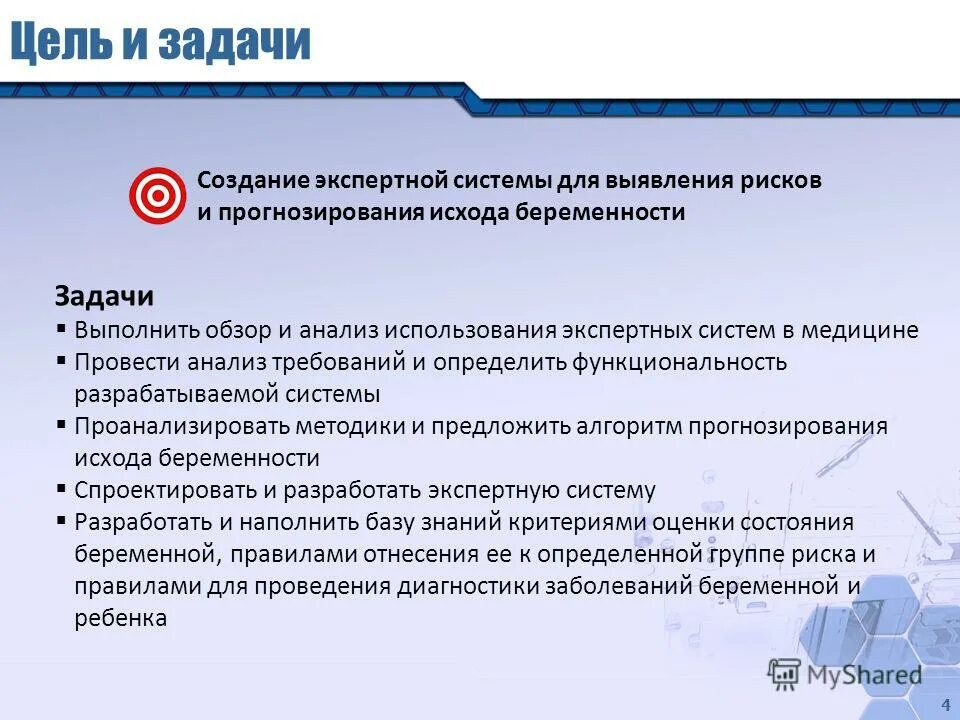 Цель и задачи

Создание экспертной системы для выявления рисков и прогнозирования исхода беременности

Задачи
▪ Выполнить обзор и анализ использования экспертных систем в медицине
▪ Провести анализ требований и определить функциональность разрабатываемой системы
▪ Проанализировать методики и предложить алгоритм прогнозирования исхода беременности
▪ Спроектировать и разработать экспертную систему
▪ Разработать и наполнить базу знаний критериями оценки состояния беременной, правилами отнесения ее к определенной группе риска и правилами для проведения диагностики заболеваний беременной и ребенка

MyShared

4